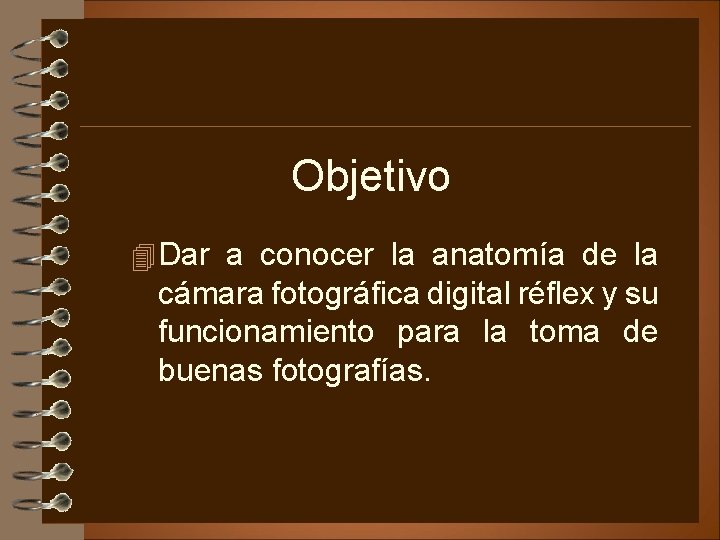 Objetivo

Dar a conocer la anatomía de la cámara fotográfica digital réflex y su funcionamiento para la toma de buenas fotografías.